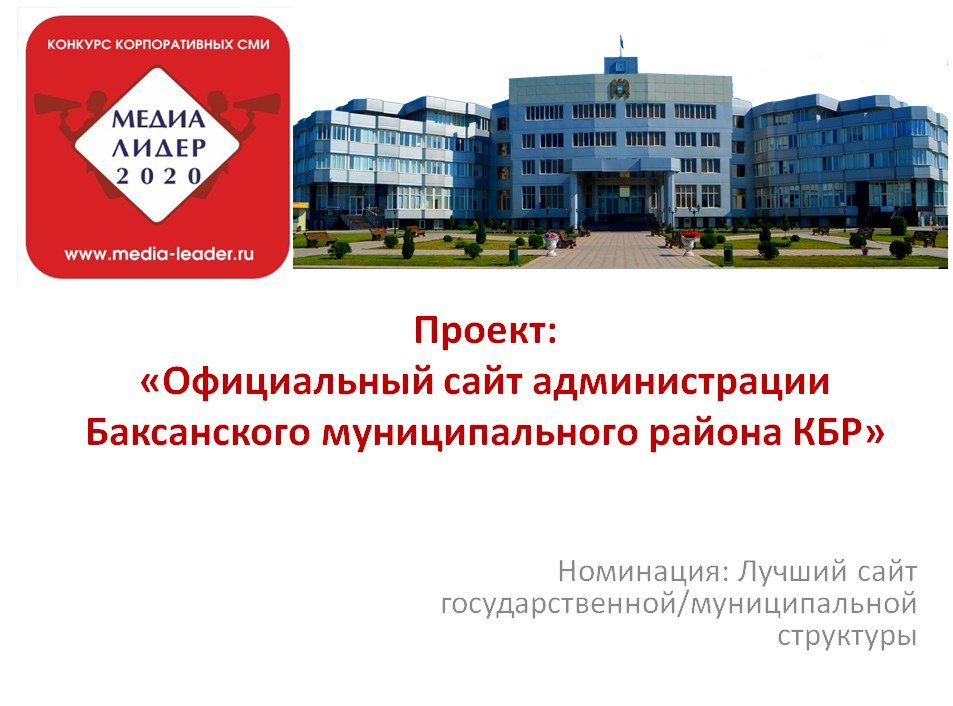 КОНКУРС КОРПОРАТИВНЫХ СМИ
МЕДИА
ЛИДЕР
2020
www.media-leader.ru

Проект:
«Официальный сайт администрации Баксанского муниципального района КБР»

Номинация: Лучший сайт государственной/муниципальной структуры